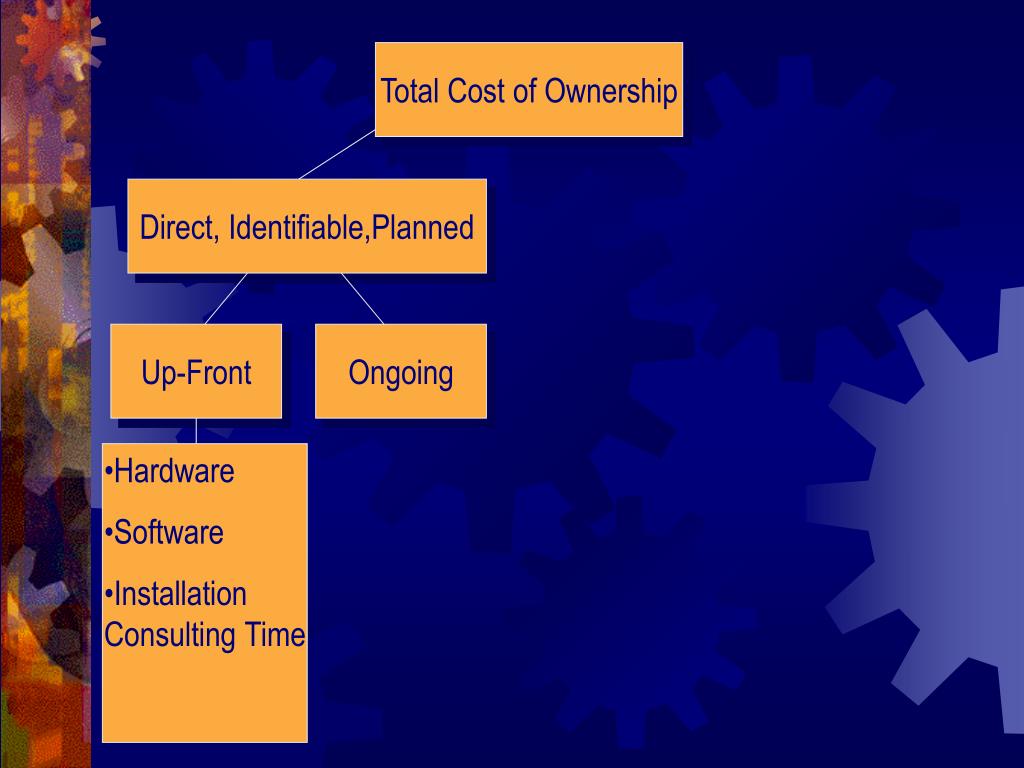 Total Cost of Ownership

Direct, Identifiable,Planned

Up-Front

Ongoing

•Hardware

•Software

•Installation Consulting Time